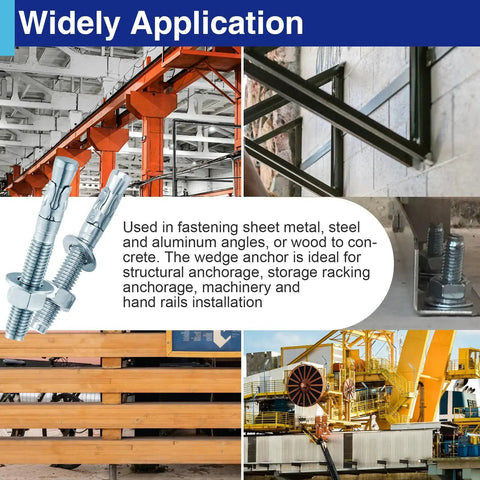 Widely Application

Used in fastening sheet metal, steel and aluminum angles, or wood to concrete. The wedge anchor is ideal for structural anchorage, storage racking anchorage, machinery and hand rails installation